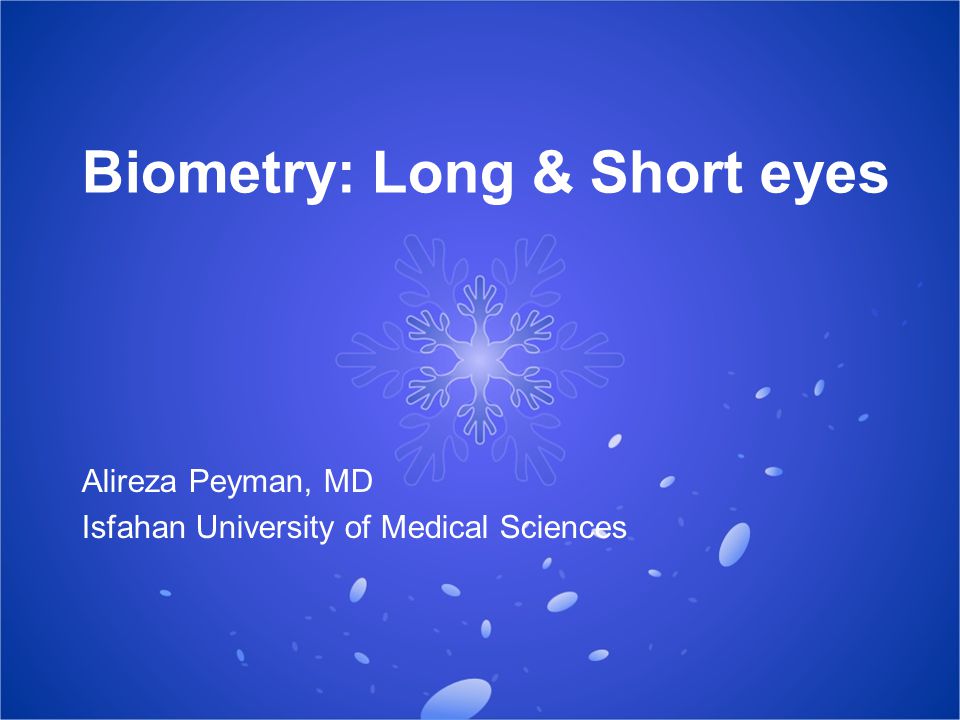 Biometry: Long & Short eyes

Alireza Peyman, MD
Isfahan University of Medical Sciences